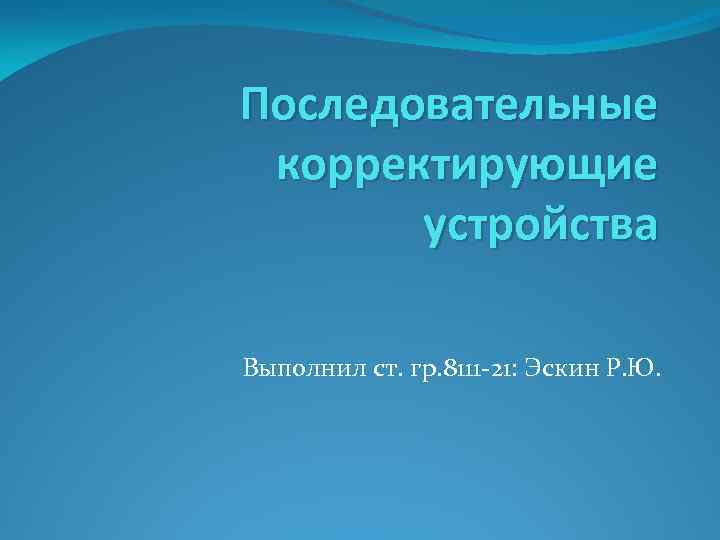 Последовательные корректирующие устройства

Выполнил ст. гр.8111-21: Эскин Р.Ю.